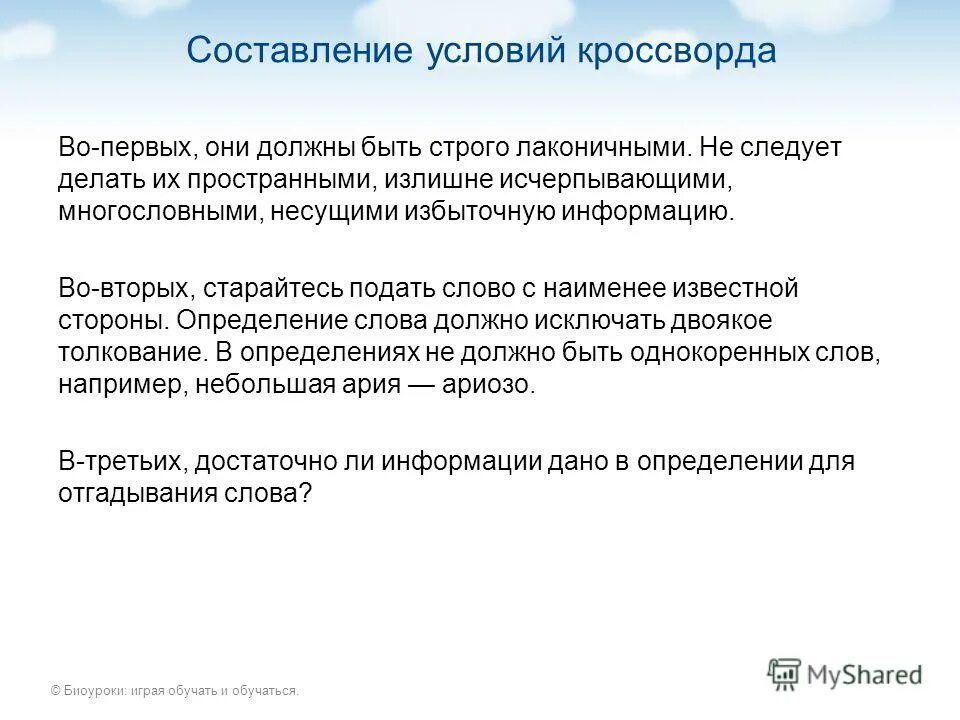 Составление условий кроссворда

Во-первых, они должны быть строго лаконичными. Не следует делать их пространными, излишне исчерпывающими, многословными, несущими избыточную информацию.

Во-вторых, старайтесь подать слово с наименее известной стороны. Определение слова должно исключать двоякое толкование. В определениях не должно быть однокоренных слов, например, небольшая ария — ариозо.

В-третьих, достаточно ли информации дано в определении для отгадывания слова?

© Биоуроки: играя обучать и обучаться.

MyShared